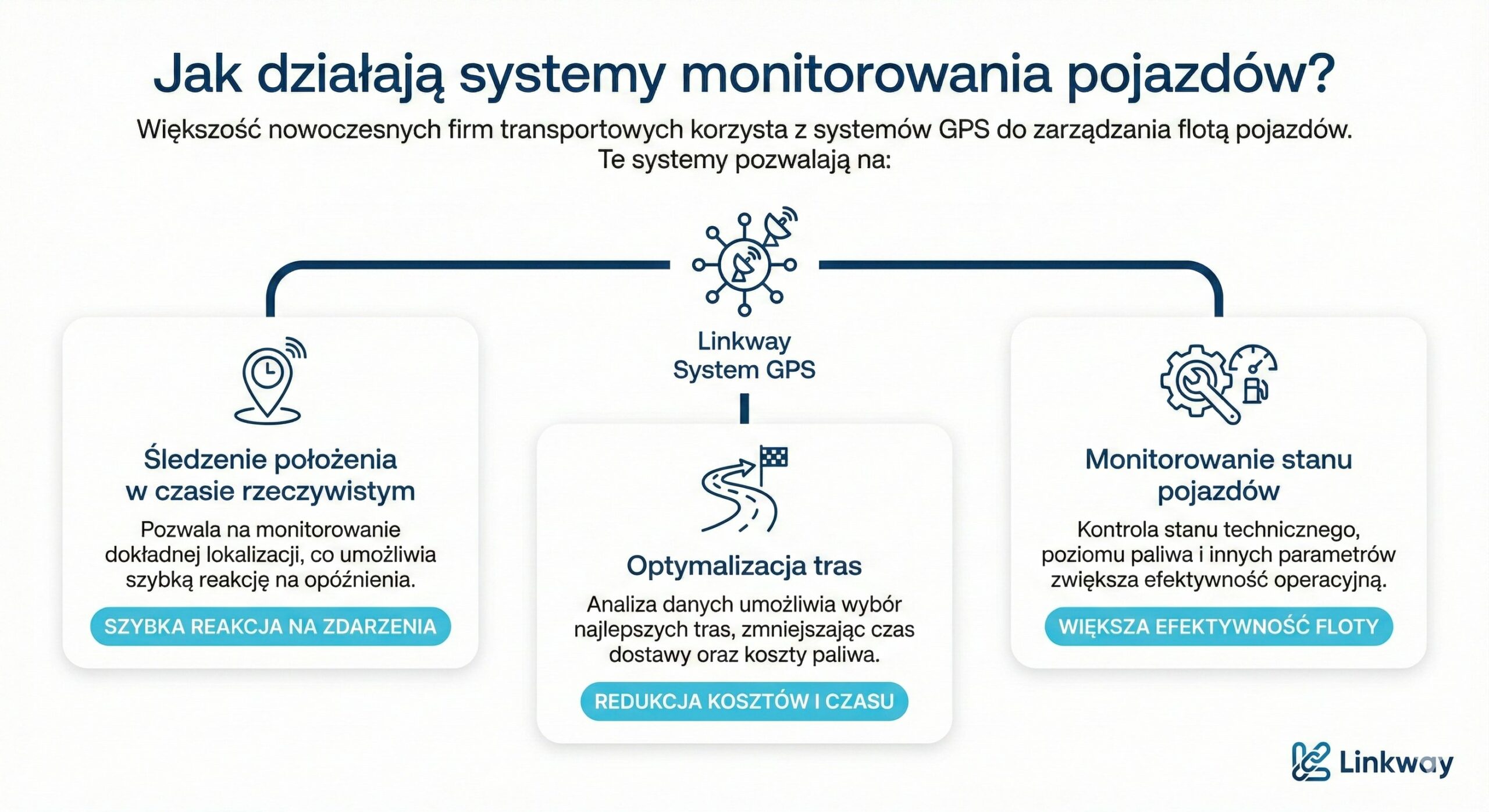 Jak działają systemy monitorowania pojazdów?

Większość nowoczesnych firm transportowych korzysta z systemów GPS do zarządzania flotą pojazdów. Te systemy pozwalają na:

Linkway
System GPS

Śledzenie położenia w czasie rzeczywistym

Pozwala na monitorowanie dokładnej lokalizacji, co umożliwia szybką reakcję na opóźnienia.

SZYBKA REAKCJA NA ZDARZENIA

Optymalizacja tras

Analiza danych umożliwia wybór najlepszych tras, zmniejszając czas dostawy oraz koszty paliwa.

REDUKCJA KOSZTÓW I CZASU

Monitorowanie stanu pojazdów

Kontrola stanu technicznego, poziomu paliwa i innych parametrów zwiększa efektywność operacyjną.

WIĘKSZA EFEKTYWNOŚĆ FLOTY

Linkway